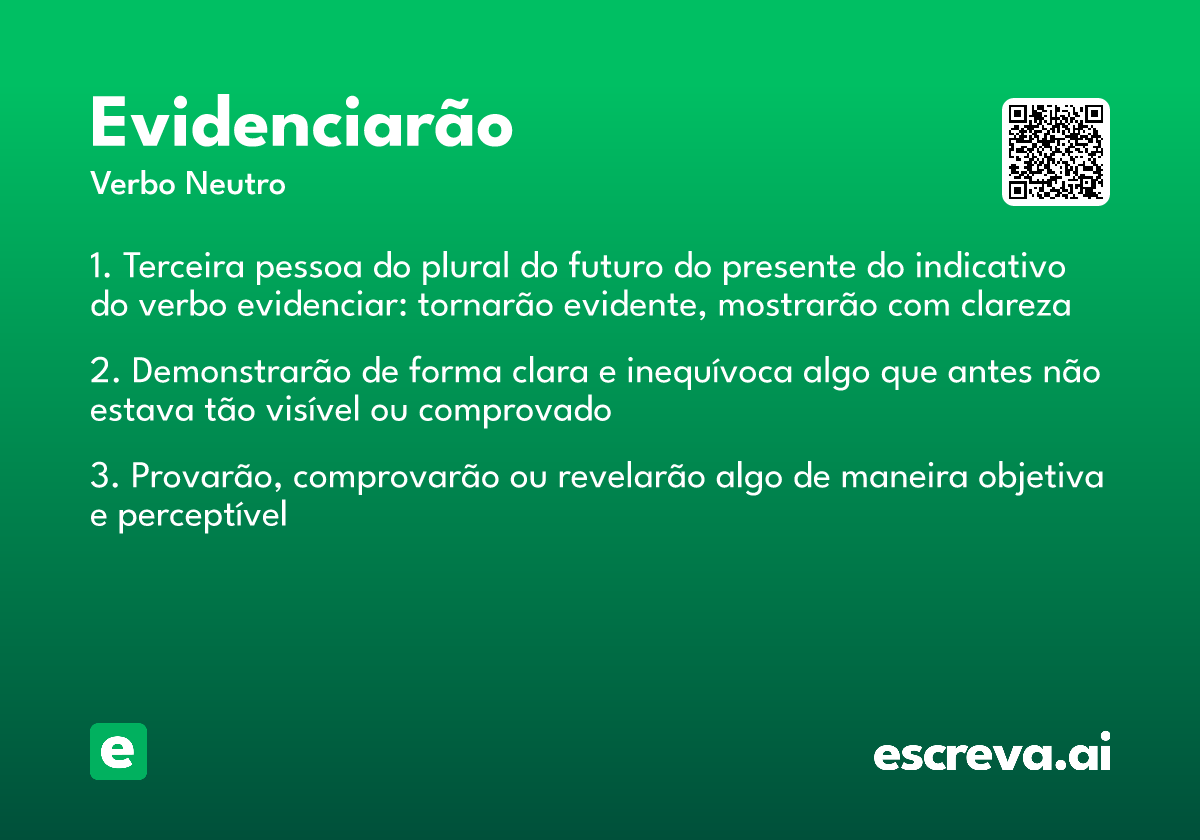 Evidenciarão
Verbo Neutro

1. Terceira pessoa do plural do futuro do presente do indicativo do verbo evidenciar: tornarão evidente, mostrarão com clareza

2. Demonstrarão de forma clara e inequívoca algo que antes não estava tão visível ou comprovado

3. Provarão, comprovarão ou revelarão algo de maneira objetiva e perceptível

e

escreva.ai